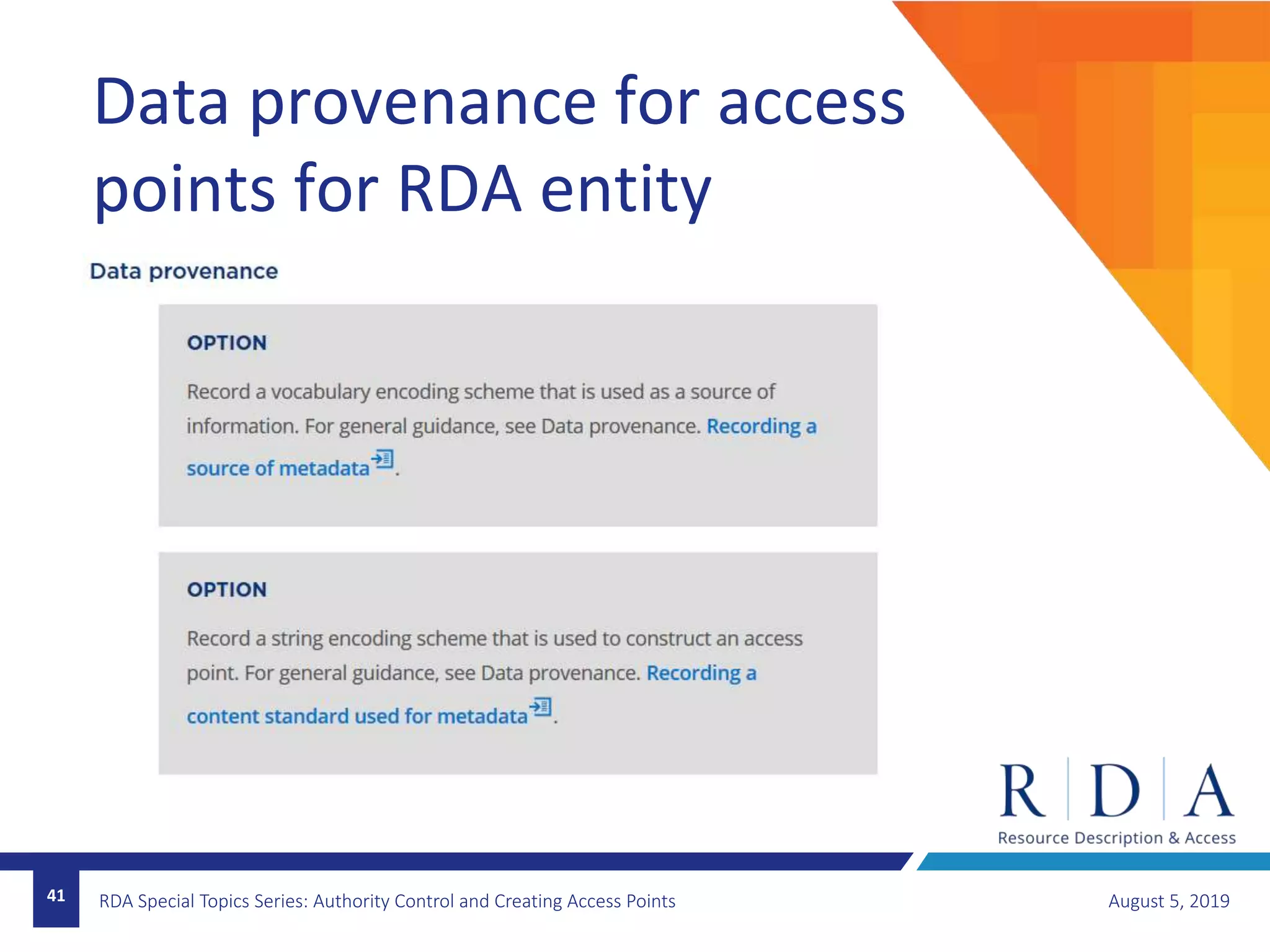 Data provenance for access points for RDA entity

Data provenance

OPTION

Record a vocabulary encoding scheme that is used as a source of information. For general guidance, see Data provenance. Recording a source of metadata.

OPTION

Record a string encoding scheme that is used to construct an access point. For general guidance, see Data provenance. Recording a content standard used for metadata.

R D A
Resource Description & Access

41

RDA Special Topics Series: Authority Control and Creating Access Points

August 5, 2019